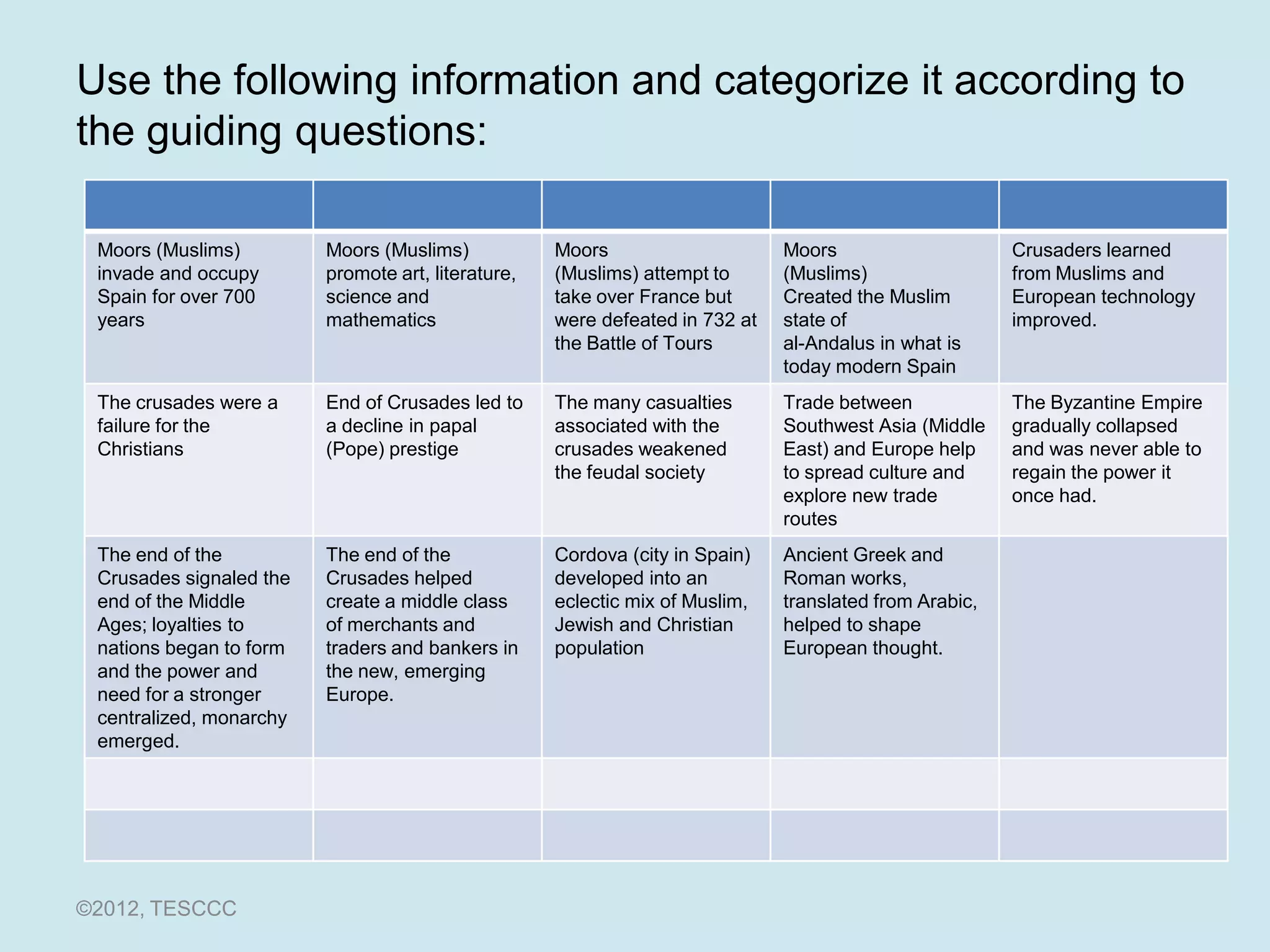 Use the following information and categorize it according to the guiding questions:

| | | | | |
|---|---|---|---|---|
| Moors (Muslims) invade and occupy Spain for over 700 years | Moors (Muslims) promote art, literature, science and mathematics | Moors (Muslims) attempt to take over France but were defeated in 732 at the Battle of Tours | Moors (Muslims) Created the Muslim state of al-Andalus in what is today modern Spain | Crusaders learned from Muslims and European technology improved. |
| The crusades were a failure for the Christians | End of Crusades led to a decline in papal (Pope) prestige | The many casualties associated with the crusades weakened the feudal society | Trade between Southwest Asia (Middle East) and Europe help to spread culture and explore new trade routes | The Byzantine Empire gradually collapsed and was never able to regain the power it once had. |
| The end of the Crusades signaled the end of the Middle Ages; loyalties to nations began to form and the power and need for a stronger centralized, monarchy emerged. | The end of the Crusades helped create a middle class of merchants and traders and bankers in the new, emerging Europe. | Cordova (city in Spain) developed into an eclectic mix of Muslim, Jewish and Christian population | Ancient Greek and Roman works, translated from Arabic, helped to shape European thought. | |
| | | | | |
| | | | | |

©2012, TESCCC